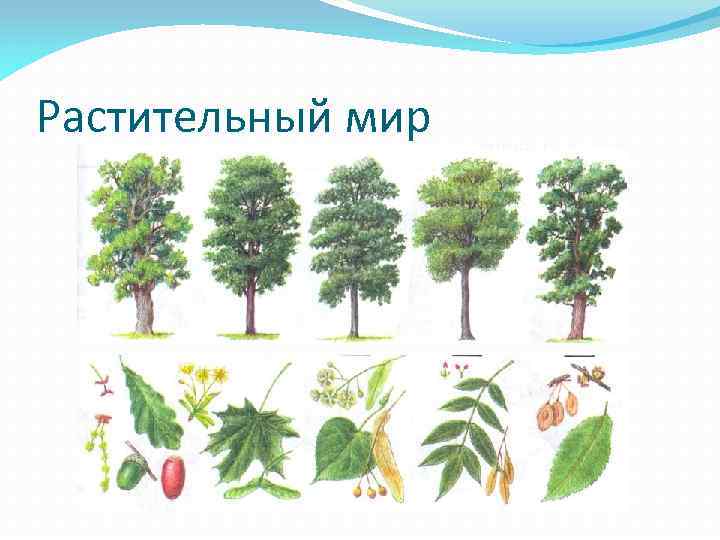 Растительный мир